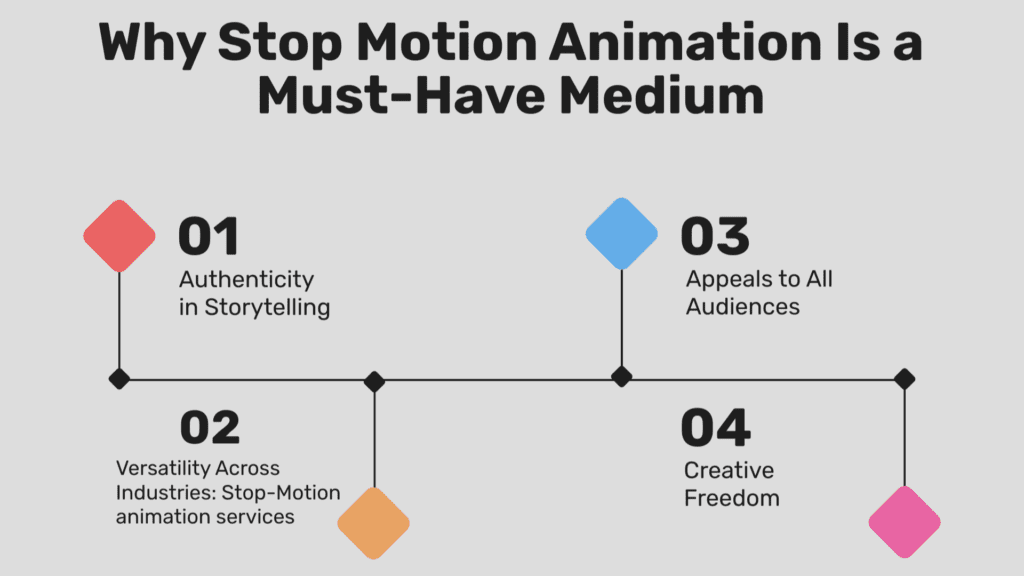 Why Stop Motion Animation Is a Must-Have Medium

01
Authenticity in Storytelling

02
Versatility Across Industries: Stop-Motion animation services

03
Appeals to All Audiences

04
Creative Freedom